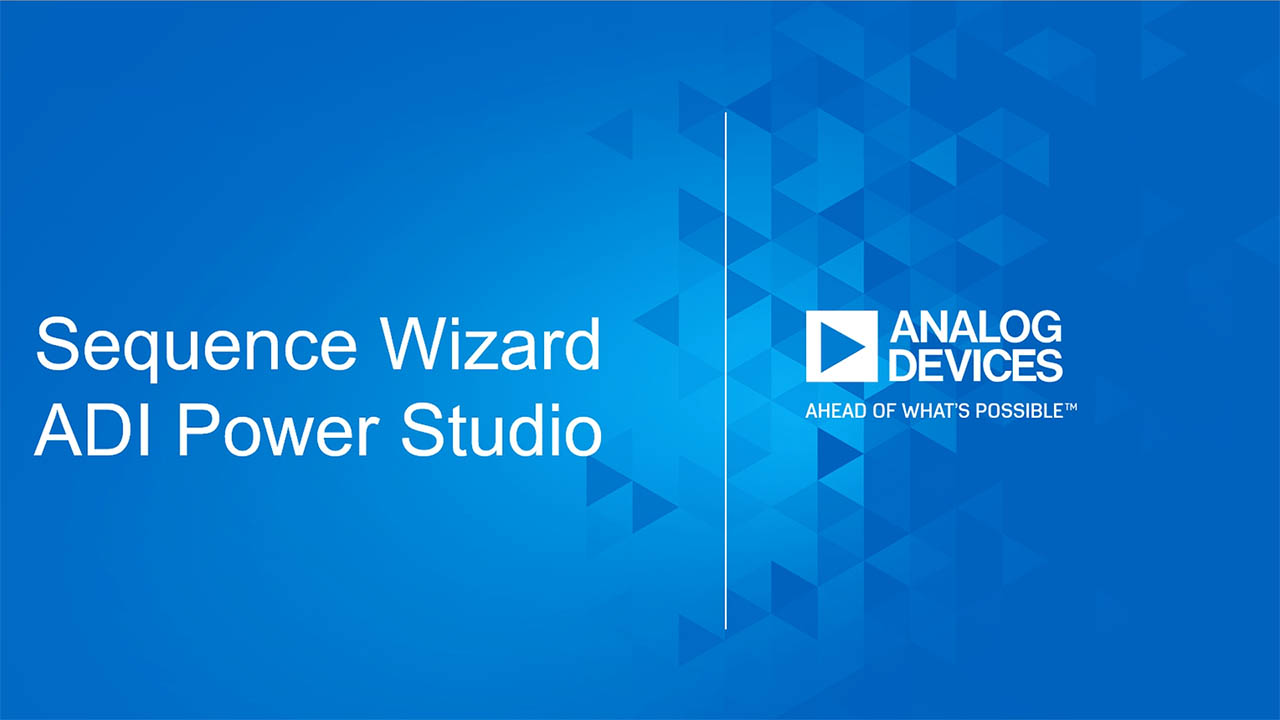 Sequence Wizard
ADI Power Studio

ANALOG
DEVICES
AHEAD OF WHAT'S POSSIBLE™